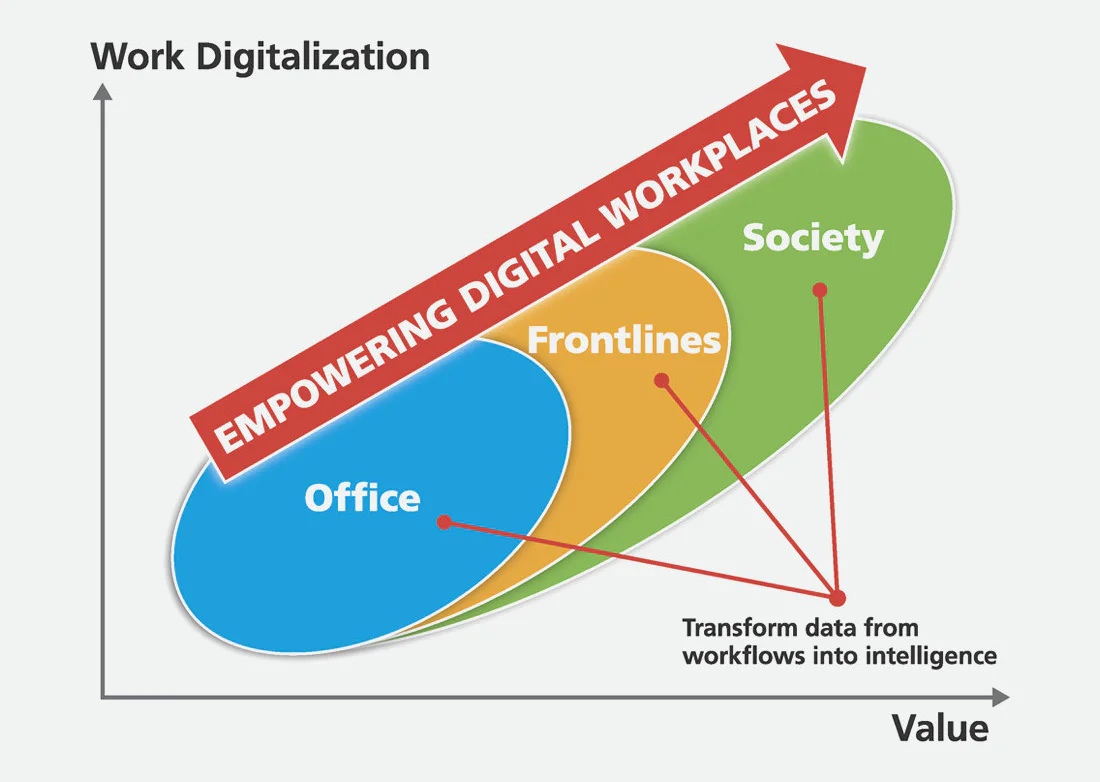 Work Digitalization

EMPOWERING DIGITAL WORKPLACES

Society

Frontlines

Office

Transform data from workflows into intelligence

Value